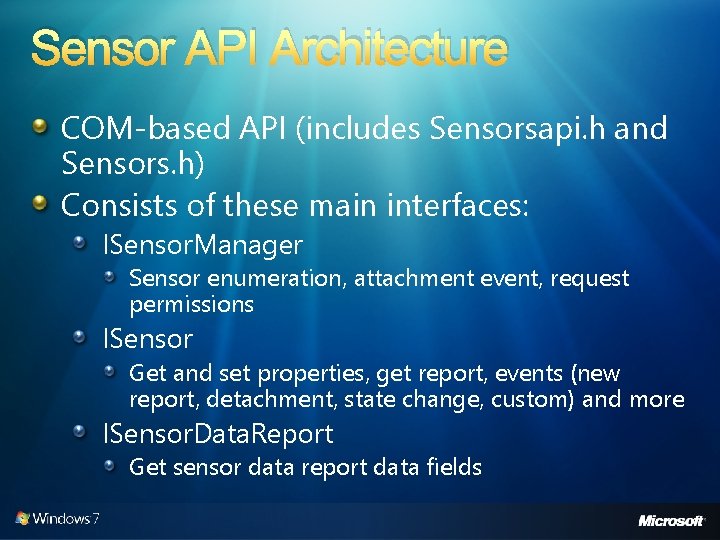 Sensor API Architecture

COM-based API (includes Sensorsapi.h and Sensors.h)

Consists of these main interfaces:

ISensorManager

Sensor enumeration, attachment event, request permissions

ISensor

Get and set properties, get report, events (new report, detachment, state change, custom) and more

ISensorDataReport

Get sensor data report data fields

Windows 7

Microsoft